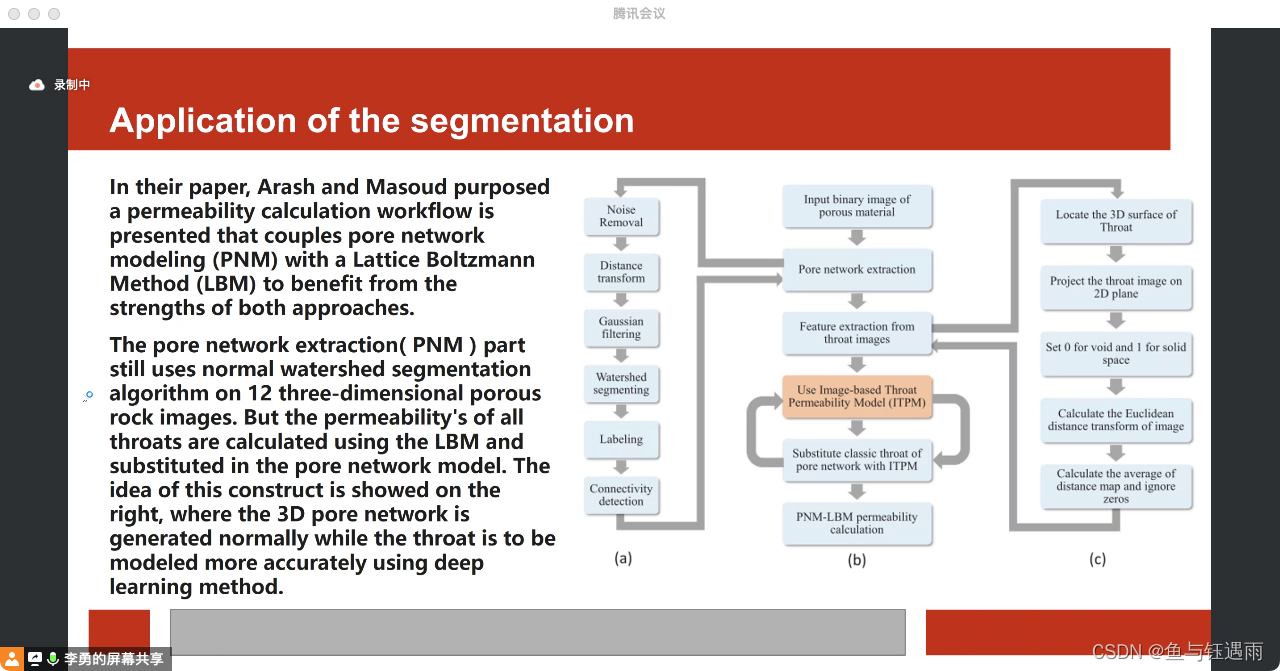 腾讯会议

录制中

Application of the segmentation

In their paper, Arash and Masoud purposed a permeability calculation workflow is presented that couples pore network modeling (PNM) with a Lattice Boltzmann Method (LBM) to benefit from the strengths of both approaches.

The pore network extraction( PNM ) part still uses normal watershed segmentation algorithm on 12 three-dimensional porous rock images. But the permeability's of all throats are calculated using the LBM and substituted in the pore network model. The idea of this construct is showed on the right, where the 3D pore network is generated normally while the throat is to be modeled more accurately using deep learning method.

Noise Removal

Distance transform

Gaussian filtering

Watershed segmenting

Labeling

Connectivity detection

(a)

Input binary image of porous material

Pore network extraction

Feature extraction from throat images

Use Image-based Throat Permeability Model (ITPM)

Substitute classic throat of pore network with ITPM

PNM-LBM permeability calculation

(b)

Locate the 3D surface of Throat

Project the throat image on 2D plane

Set 0 for void and 1 for solid space

Calculate the Euclidean distance transform of image

Calculate the average of distance map and ignore zeros

(c)

李勇的屏幕共享

CSDN @鱼与钰遇雨